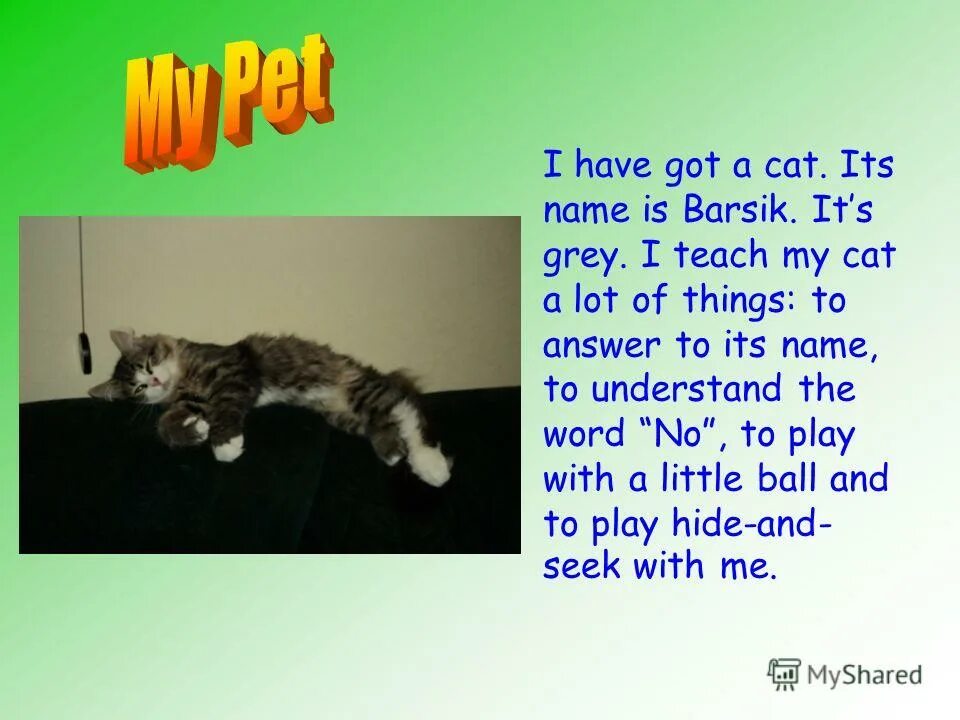 My Pet

I have got a cat. Its name is Barsik. It's grey. I teach my cat a lot of things: to answer to its name, to understand the word "No", to play with a little ball and to play hide-and-seek with me.

MyShared